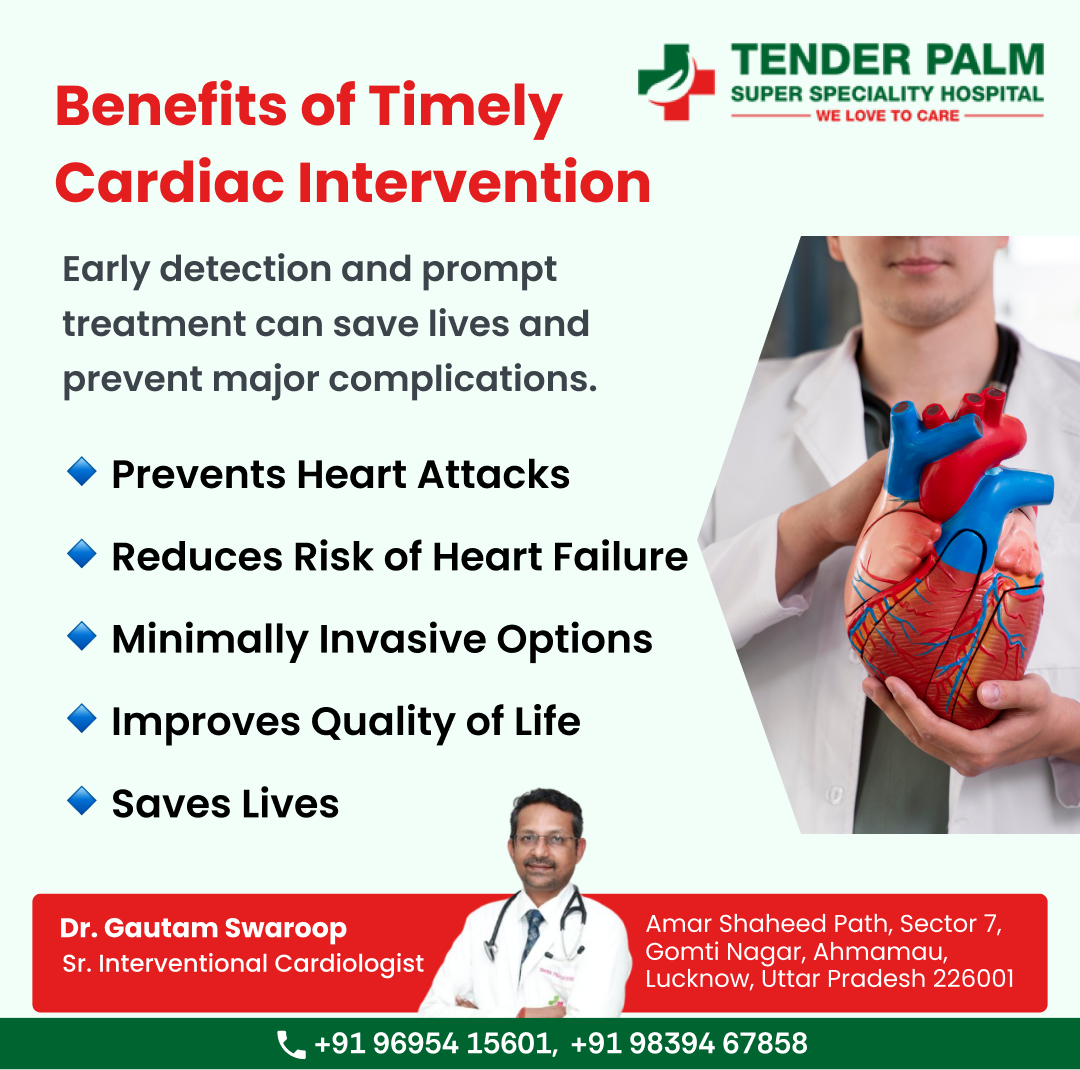 TENDER PALM
SUPER SPECIALITY HOSPITAL
WE LOVE TO CARE

Benefits of Timely Cardiac Intervention

Early detection and prompt treatment can save lives and prevent major complications.

Prevents Heart Attacks

Reduces Risk of Heart Failure

Minimally Invasive Options

Improves Quality of Life

Saves Lives

Dr. Gautam Swaroop
Sr. Interventional Cardiologist

Amar Shaheed Path, Sector 7, Gomti Nagar, Ahmamau, Lucknow, Uttar Pradesh 226001

+91 96954 15601, +91 98394 67858